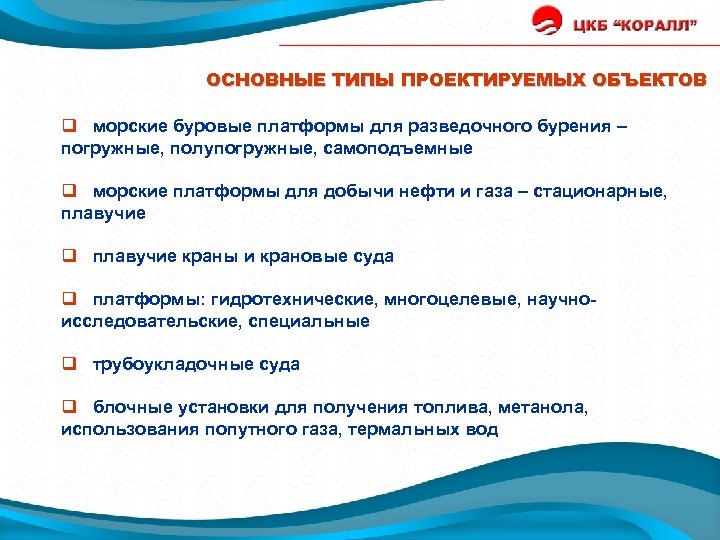 ЦКБ “КОРАЛЛ”

ОСНОВНЫЕ ТИПЫ ПРОЕКТИРУЕМЫХ ОБЪЕКТОВ

❑ морские буровые платформы для разведочного бурения – погружные, полупогружные, самоподъемные

❑ морские платформы для добычи нефти и газа – стационарные, плавучие

❑ плавучие краны и крановые суда

❑ платформы: гидротехнические, многоцелевые, научно-исследовательские, специальные

❑ трубоукладочные суда

❑ блочные установки для получения топлива, метанола, использования попутного газа, термальных вод